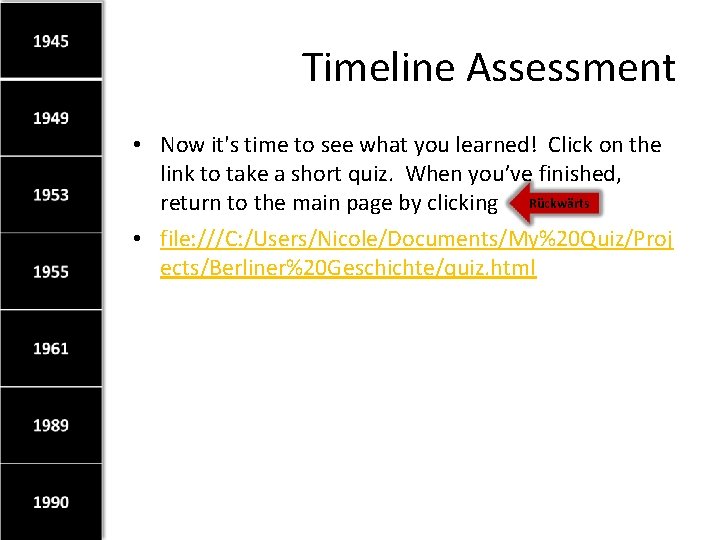 1945

1949

1953

1955

1961

1989

1990

Timeline Assessment

• Now it's time to see what you learned! Click on the link to take a short quiz. When you've finished, return to the main page by clicking Rückwärts

• file:///C:/Users/Nicole/Documents/My%20Quiz/Projects/Berliner%20Geschichte/quiz.html